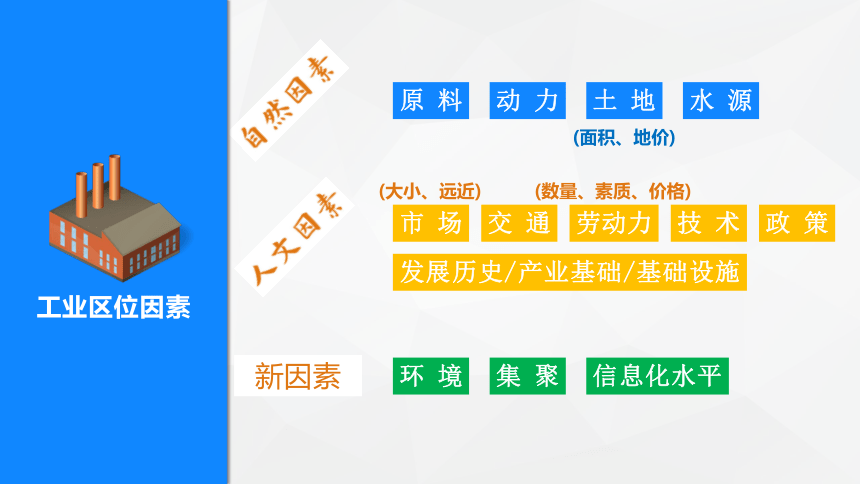 工业区位因素

自然因素

原料 动力 土地 水源

(面积、地价)

人文因素

(大小、远近) (数量、素质、价格)

市场 交通 劳动力 技术 政策

发展历史/产业基础/基础设施

新因素

环境 集聚 信息化水平